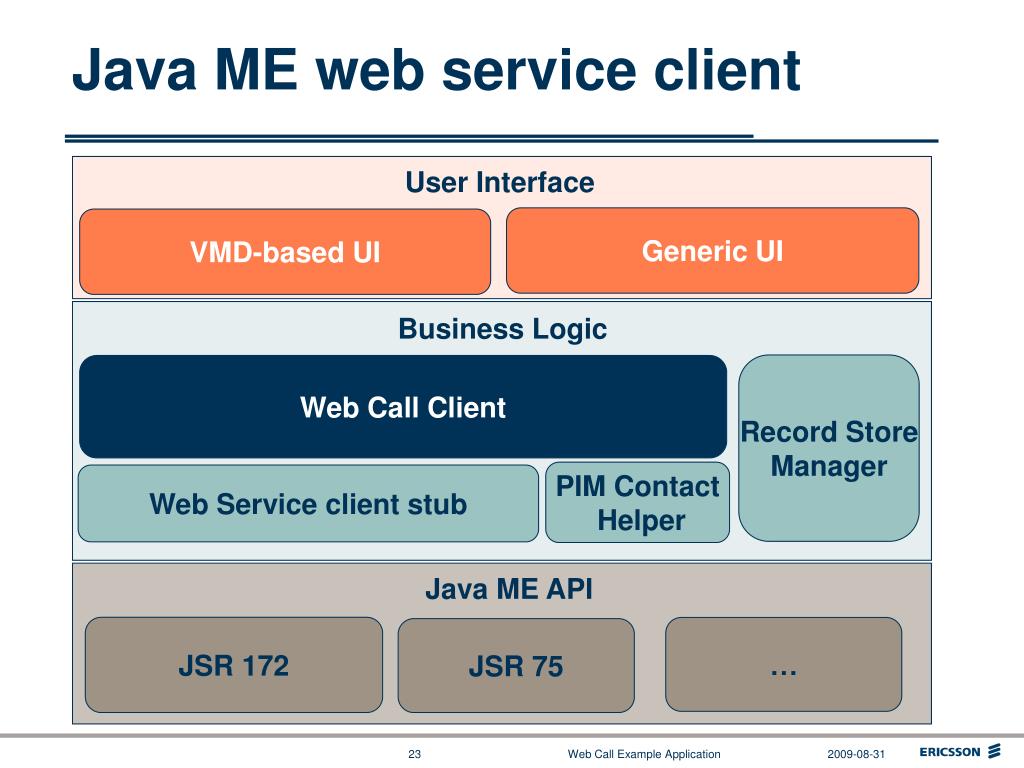 Java ME web service client

User Interface

VMD-based UI

Generic UI

Business Logic

Web Call Client

Record Store Manager

Web Service client stub

PIM Contact Helper

Java ME API

JSR 172

JSR 75

…

23

Web Call Example Application

2009-08-31

ERICSSON